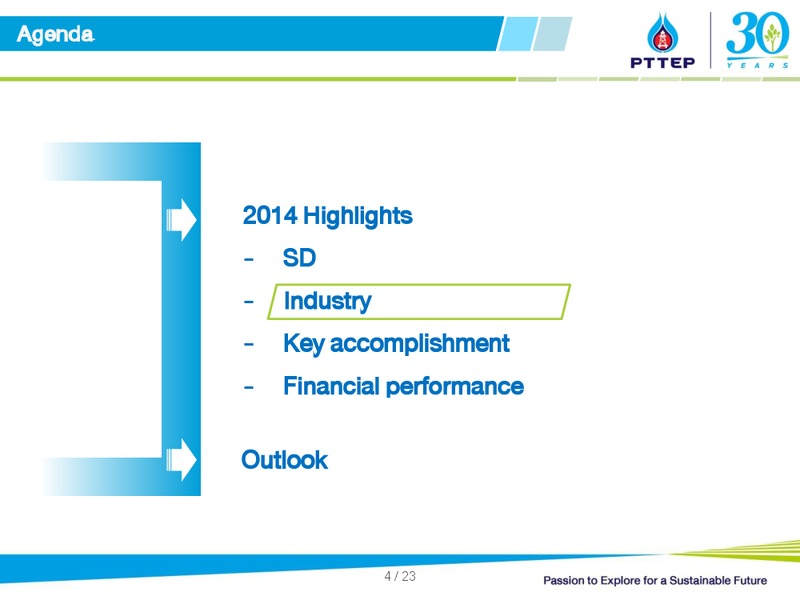 Agenda

PTTEP

30 YEARS

2014 Highlights

- SD
- Industry
- Key accomplishment
- Financial performance

Outlook

4 / 23

Passion to Explore for a Sustainable Future